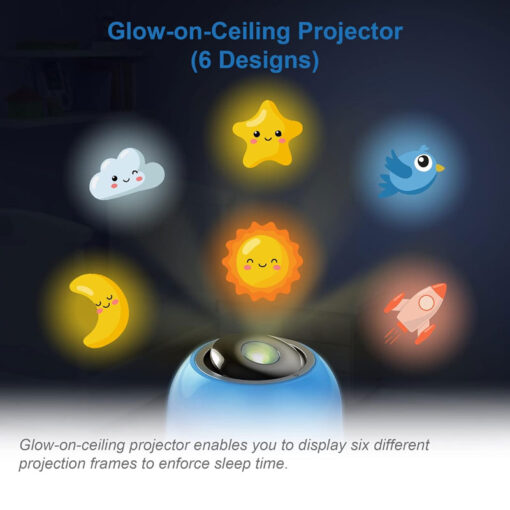 Glow-on-Ceiling Projector
(6 Designs)

Glow-on-ceiling projector enables you to display six different projection frames to enforce sleep time.